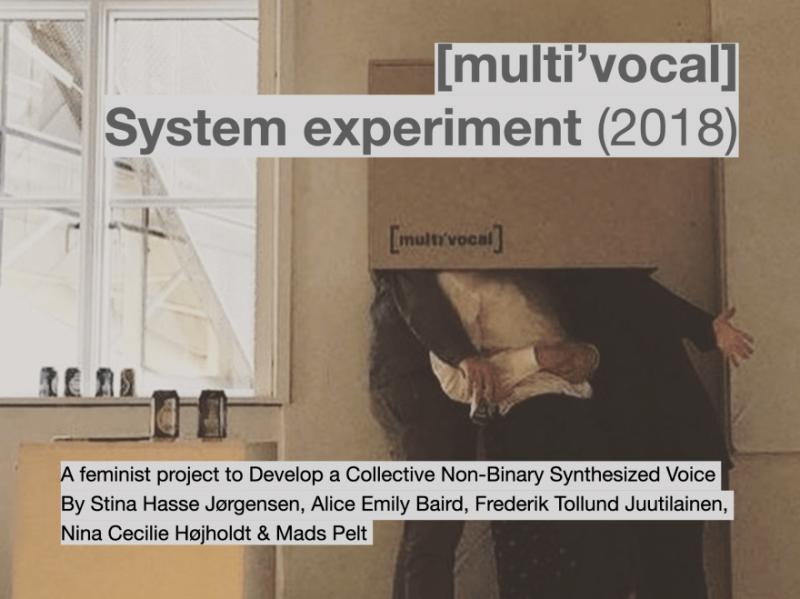 [multi'vocal]
System experiment (2018)

[multi'vocal]

A feminist project to Develop a Collective Non-Binary Synthesized Voice
By Stina Hasse Jørgensen, Alice Emily Baird, Frederik Tollund Juutilainen, Nina Cecilie Højholdt & Mads Pelt